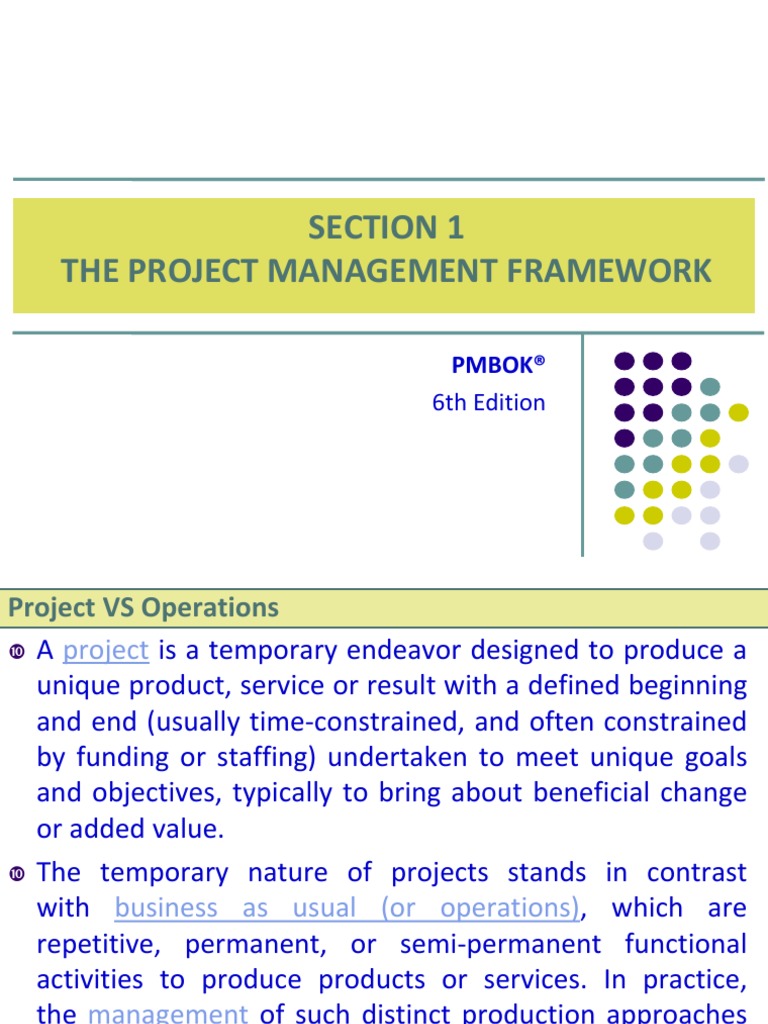 SECTION 1
THE PROJECT MANAGEMENT FRAMEWORK

PMBOK®
6th Edition

Project VS Operations

A project is a temporary endeavor designed to produce a unique product, service or result with a defined beginning and end (usually time-constrained, and often constrained by funding or staffing) undertaken to meet unique goals and objectives, typically to bring about beneficial change or added value.

The temporary nature of projects stands in contrast with business as usual (or operations), which are repetitive, permanent, or semi-permanent functional activities to produce products or services. In practice, the management of such distinct production approaches